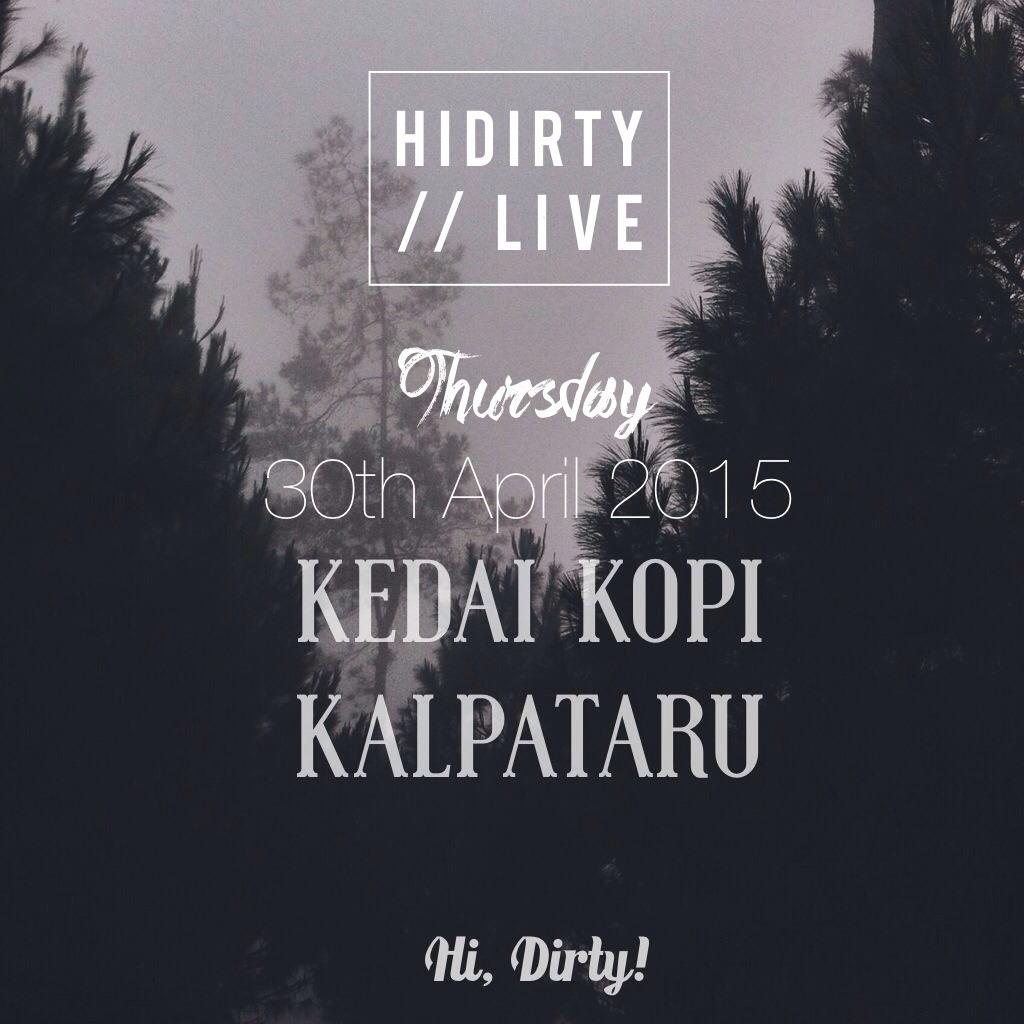 HIDIRTY
// LIVE

Thursday
30th April 2015

KEDAI KOPI
KALPATARU

Hi, Dirty!